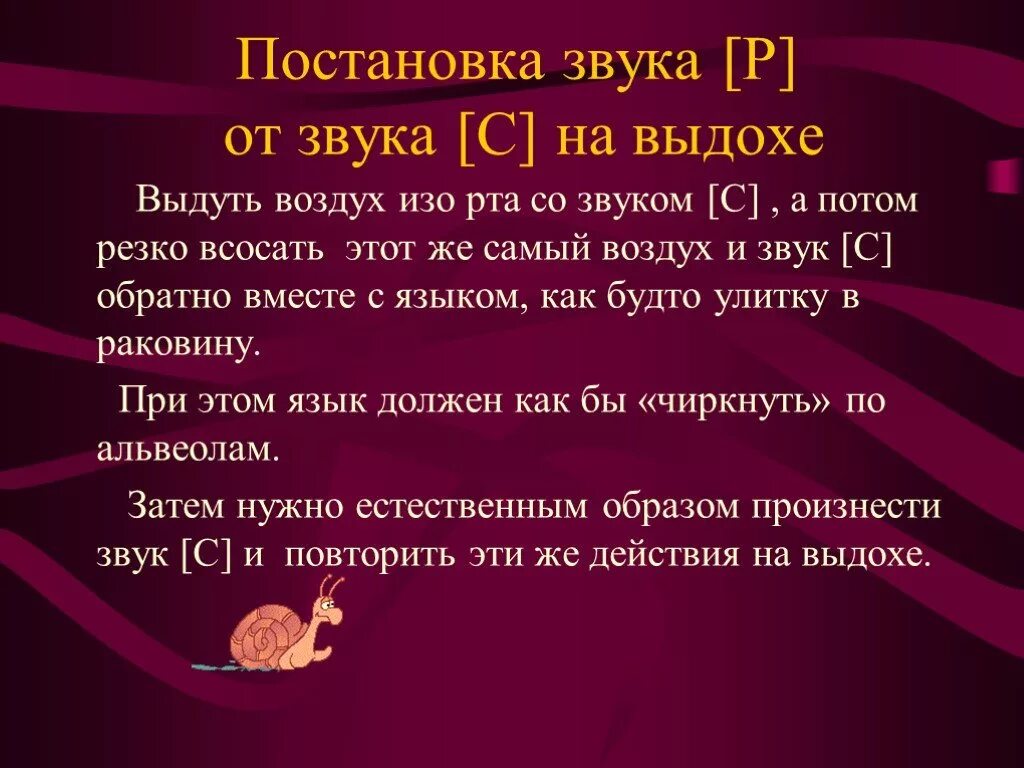 Постановка звука [Р] от звука [С] на выдохе

Выдуть воздух изо рта со звуком [С] , а потом резко всосать этот же самый воздух и звук [С] обратно вместе с языком, как будто улитку в раковину.

При этом язык должен как бы «чиркнуть» по альвеолам.

Затем нужно естественным образом произнести звук [С] и повторить эти же действия на выдохе.